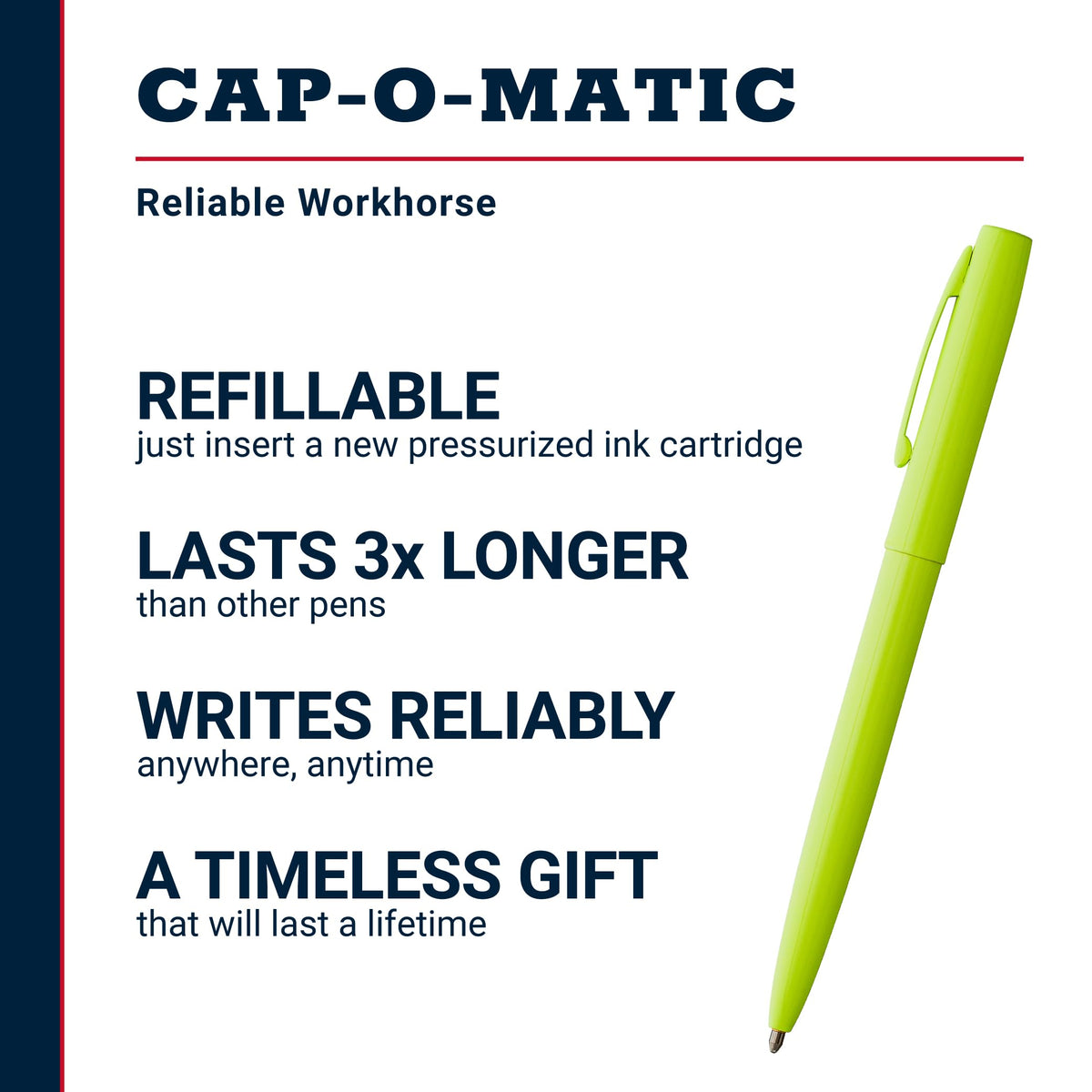 CAP-O-MATIC

Reliable Workhorse

REFILLABLE
just insert a new pressurized ink cartridge

LASTS 3x LONGER
than other pens

WRITES RELIABLY
anywhere, anytime

A TIMELESS GIFT
that will last a lifetime